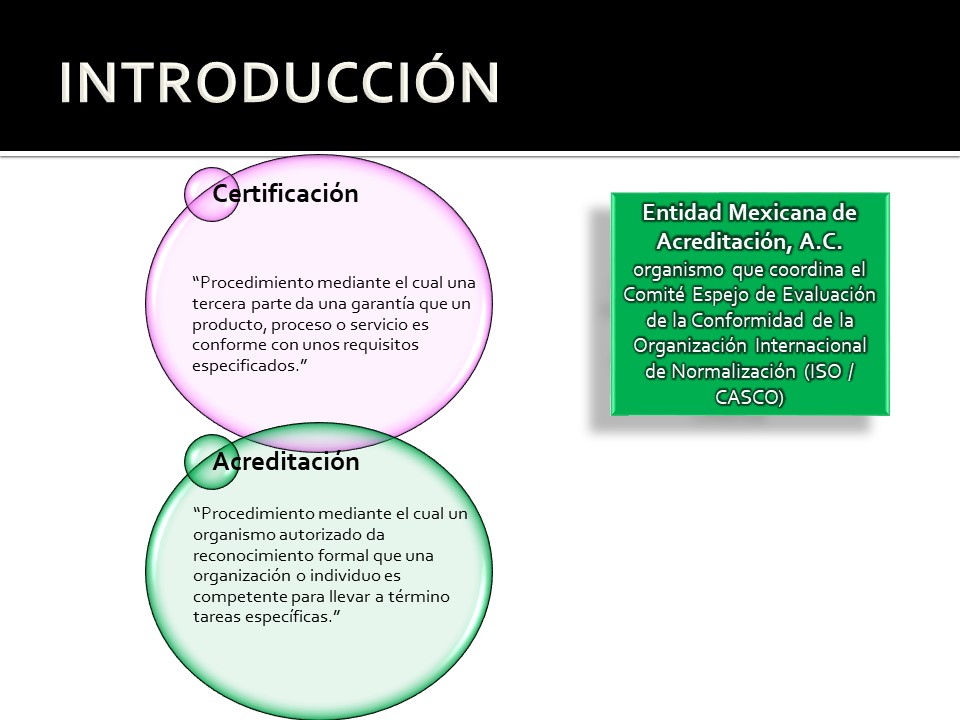 INTRODUCCIÓN

Certificación

"Procedimiento mediante el cual una tercera parte da una garantía que un producto, proceso o servicio es conforme con unos requisitos especificados."

Acreditación

"Procedimiento mediante el cual un organismo autorizado da reconocimiento formal que una organización o individuo es competente para llevar a término tareas específicas."

Entidad Mexicana de Acreditación, A.C.
organismo que coordina el Comité Espejo de Evaluación de la Conformidad de la Organización Internacional de Normalización (ISO / CASCO)